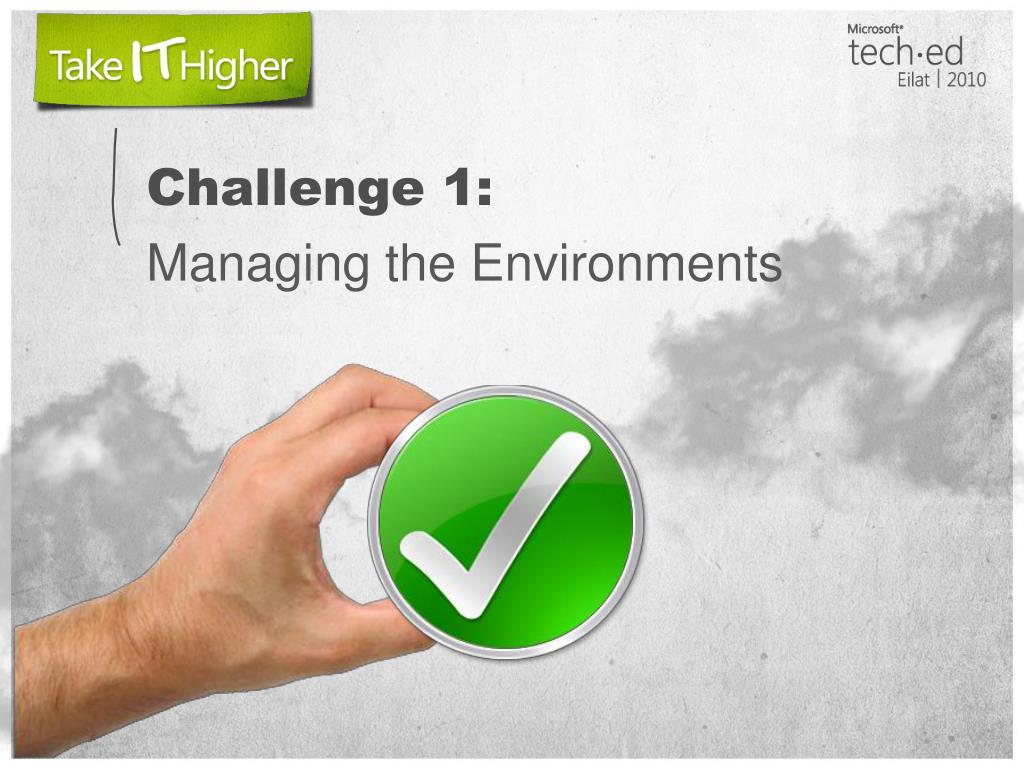 Take IT Higher

Microsoft®
tech·ed
Eilat | 2010

Challenge 1:
Managing the Environments